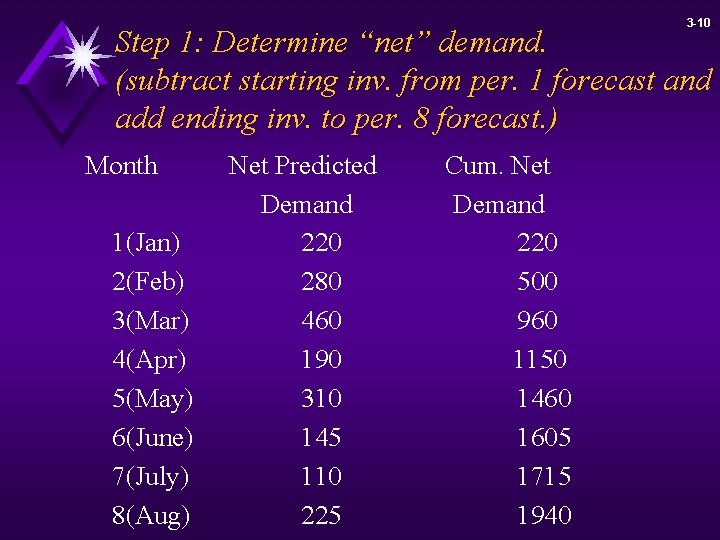 3-10

Step 1: Determine “net” demand. (subtract starting inv. from per. 1 forecast and add ending inv. to per. 8 forecast.)

| Month | Net Predicted Demand | Cum. Net Demand |
|---|---|---|
| 1(Jan) | 220 | 220 |
| 2(Feb) | 280 | 500 |
| 3(Mar) | 460 | 960 |
| 4(Apr) | 190 | 1150 |
| 5(May) | 310 | 1460 |
| 6(June) | 145 | 1605 |
| 7(July) | 110 | 1715 |
| 8(Aug) | 225 | 1940 |